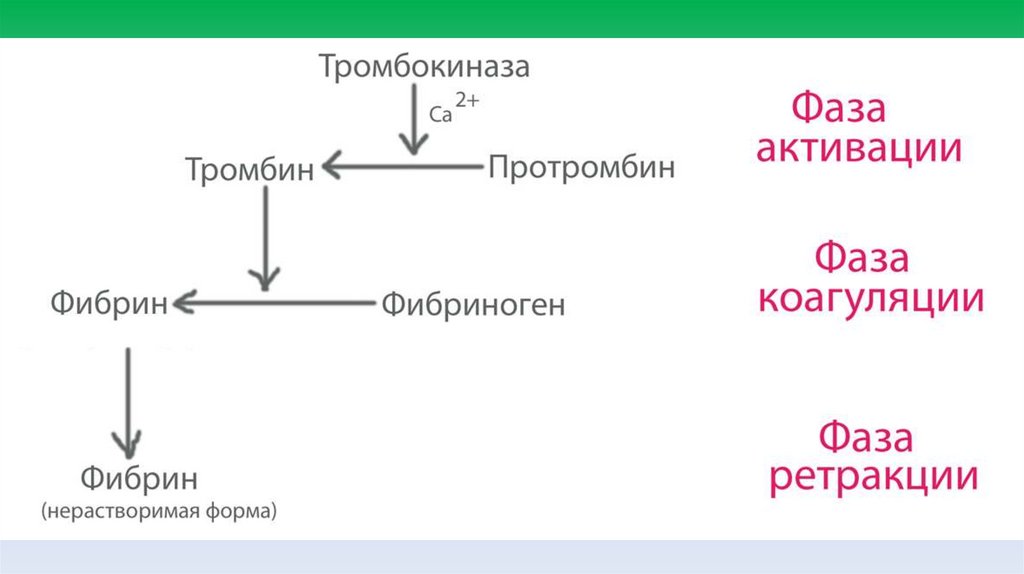 Тромбокиназа

$Ca^{2+}$

Тромбин

Протромбин

Фибрин

Фибриноген

Фибрин
(нерастворимая форма)

Фаза активации

Фаза коагуляции

Фаза ретракции